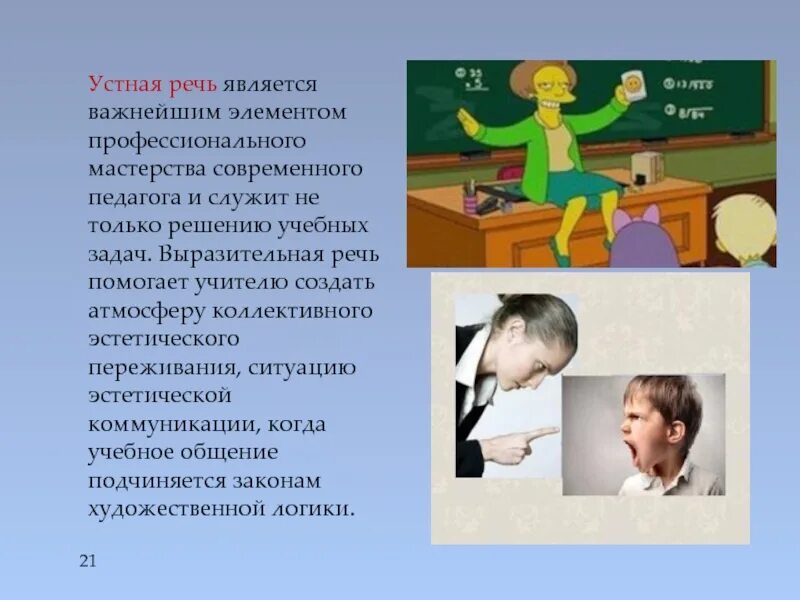 Устная речь является важнейшим элементом профессионального мастерства современного педагога и служит не только решению учебных задач. Выразительная речь помогает учителю создать атмосферу коллективного эстетического переживания, ситуацию эстетической коммуникации, когда учебное общение подчиняется законам художественной логики.

21